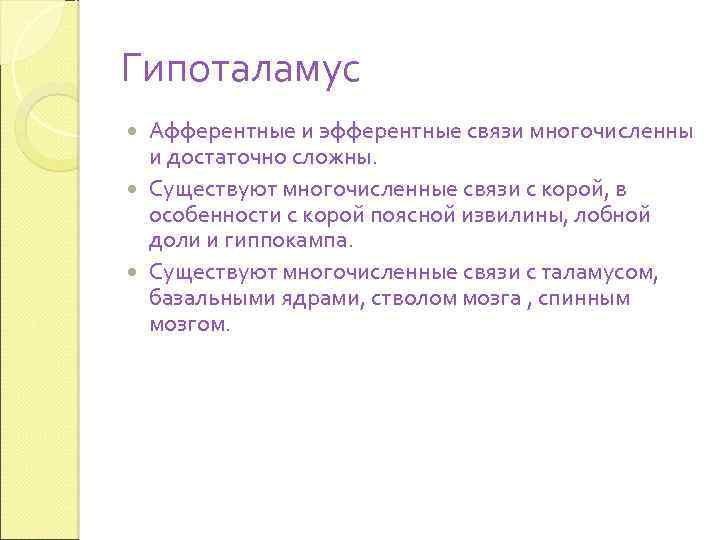 Гипоталамус

Афферентные и эфферентные связи многочисленны и достаточно сложны.

Существуют многочисленные связи с корой, в особенности с корой поясной извилины, лобной доли и гиппокампа.

Существуют многочисленные связи с таламусом, базальными ядрами, стволом мозга , спинным мозгом.